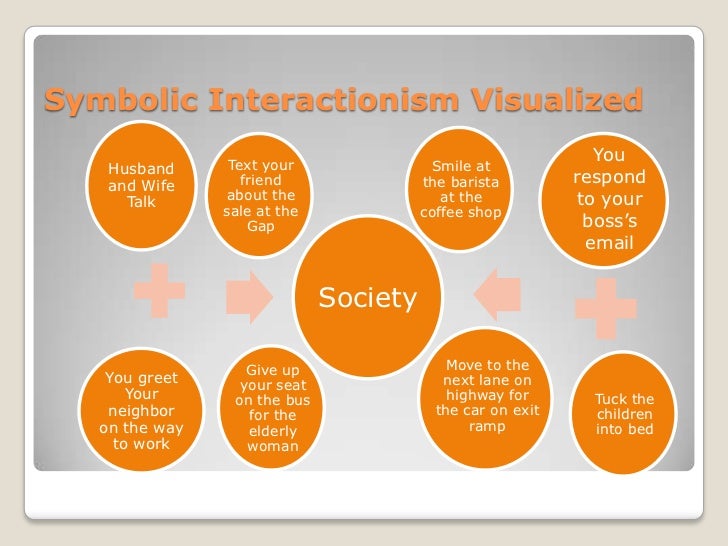 Symbolic Interactionism Visualized

Husband and Wife Talk

Text your friend about the sale at the Gap

Smile at the barista at the coffee shop

You respond to your boss's email

Society

You greet Your neighbor on the way to work

Give up your seat on the bus for the elderly woman

Move to the next lane on highway for the car on exit ramp

Tuck the children into bed